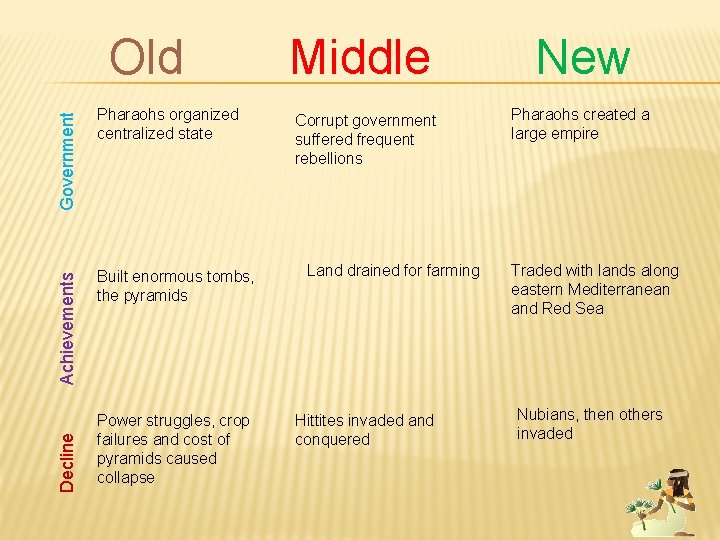 |  | Old | Middle | New |
|---|---|---|---|
| Government | Pharaohs organized centralized state | Corrupt government suffered frequent rebellions | Pharaohs created a large empire |
| Achievements | Built enormous tombs, the pyramids | Land drained for farming | Traded with lands along eastern Mediterranean and Red Sea |
| Decline | Power struggles, crop failures and cost of pyramids caused collapse | Hittites invaded and conquered | Nubians, then others invaded |